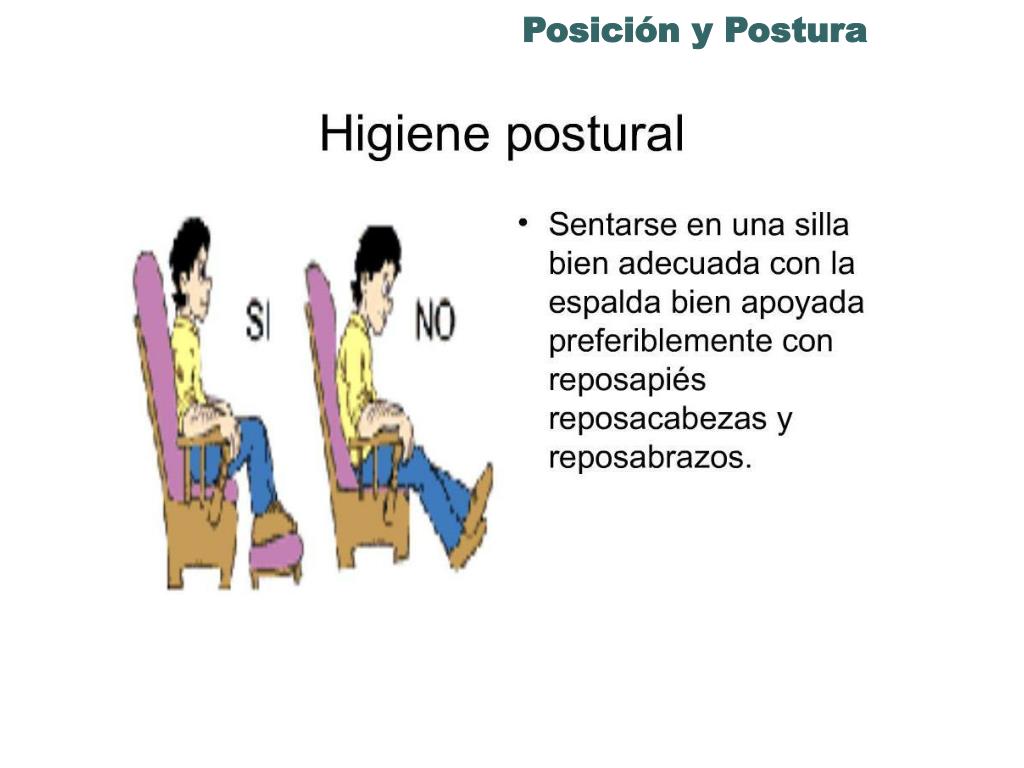 Posición y Postura

Higiene postural

SI

NO

• Sentarse en una silla bien adecuada con la espalda bien apoyada preferiblemente con reposapiés reposacabezas y reposabrazos.